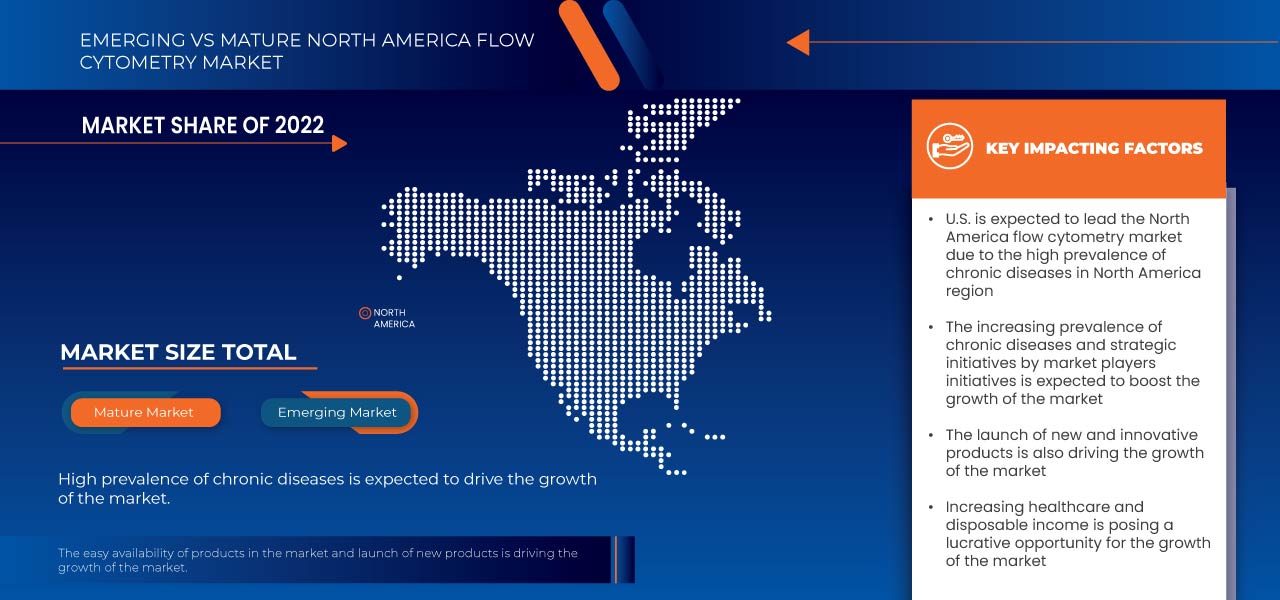 EMERGING VS MATURE NORTH AMERICA FLOW CYTOMETRY MARKET

MARKET SHARE OF 2022

NORTH AMERICA

MARKET SIZE TOTAL

Mature Market

Emerging Market

High prevalence of chronic diseases is expected to drive the growth of the market.

The easy availability of products in the market and launch of new products is driving the growth of the market.

KEY IMPACTING FACTORS

• U.S. is expected to lead the North America flow cytometry market due to the high prevalence of chronic diseases in North America region

• The increasing prevalence of chronic diseases and strategic initiatives by market players initiatives is expected to boost the growth of the market

• The launch of new and innovative products is also driving the growth of the market

• Increasing healthcare and disposable income is posing a lucrative opportunity for the growth of the market